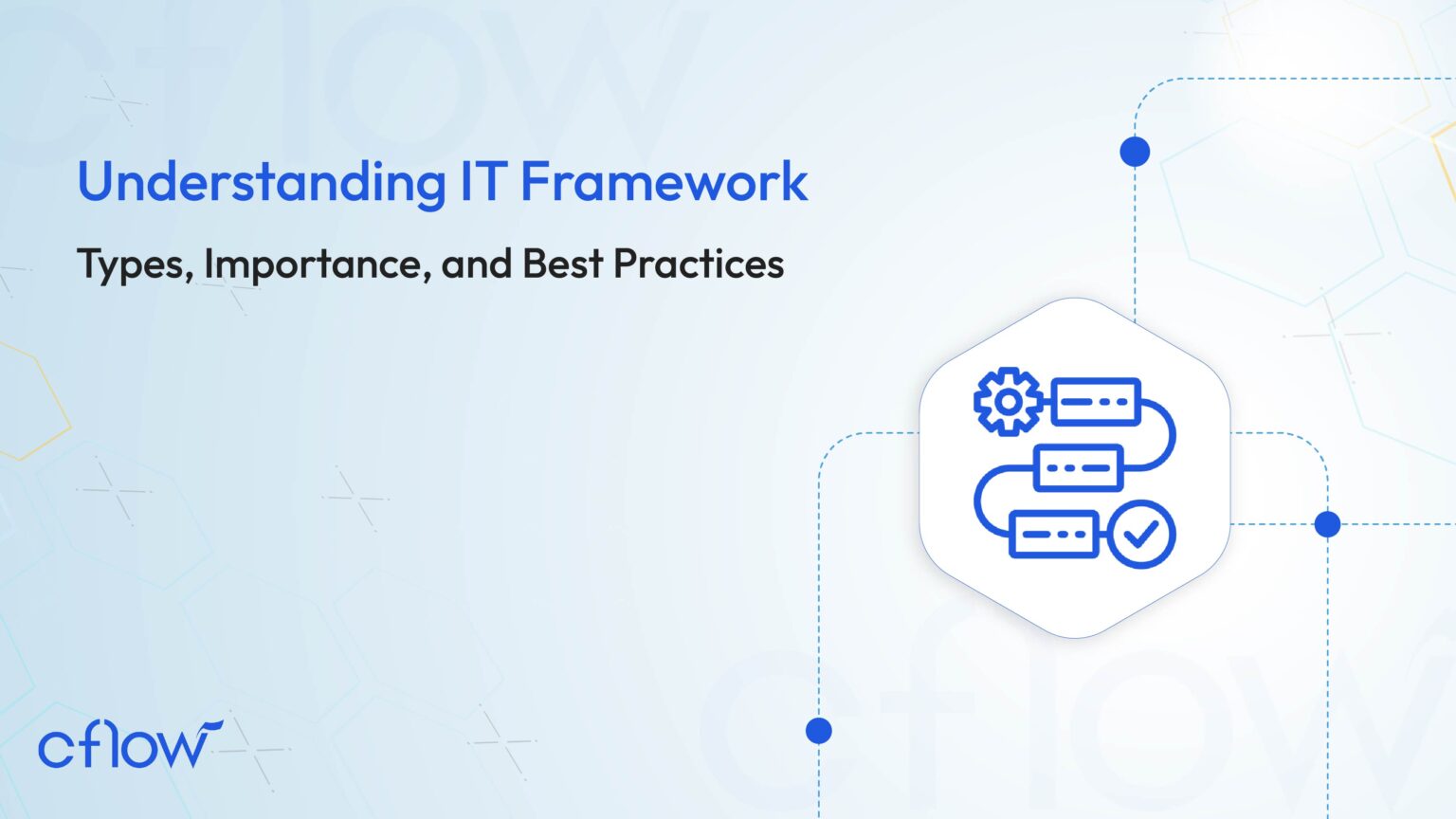 Understanding IT Framework

Types, Importance, and Best Practices

cflow